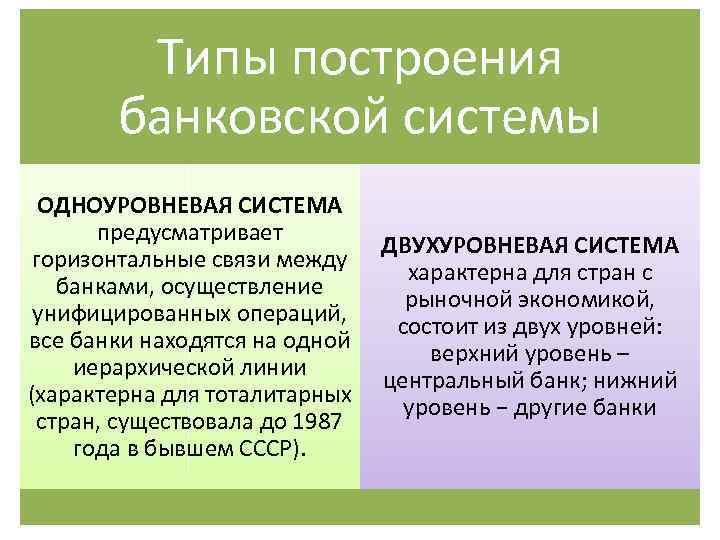 Типы построения банковской системы

ОДНОУРОВНЕВАЯ СИСТЕМА предусматривает горизонтальные связи между банками, осуществление унифицированных операций, все банки находятся на одной иерархической линии (характерна для тоталитарных стран, существовала до 1987 года в бывшем СССР).

ДВУХУРОВНЕВАЯ СИСТЕМА характерна для стран с рыночной экономикой, состоит из двух уровней: верхний уровень – центральный банк; нижний уровень – другие банки